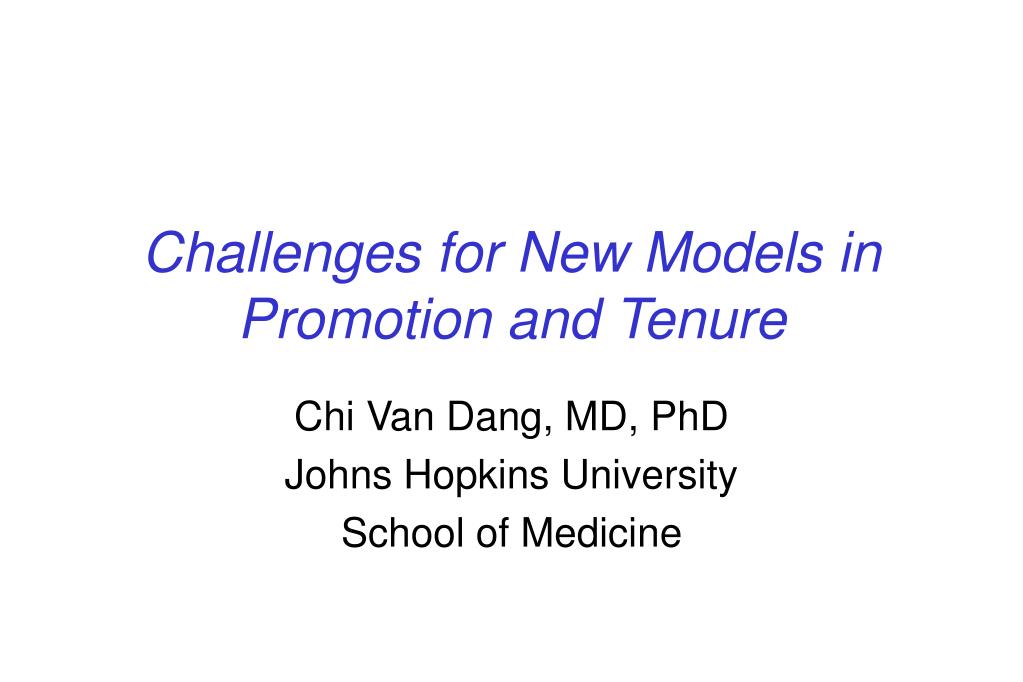 Challenges for New Models in Promotion and Tenure

Chi Van Dang, MD, PhD
Johns Hopkins University
School of Medicine